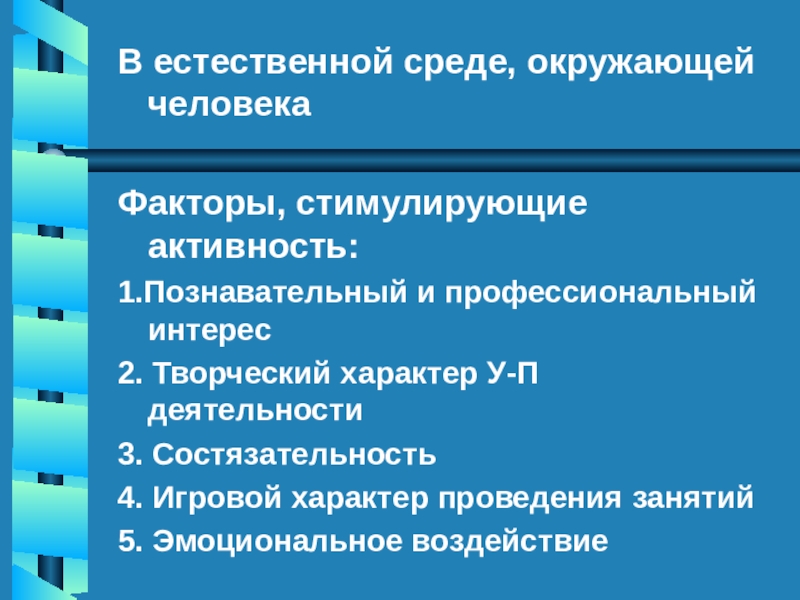 В естественной среде, окружающей человека

Факторы, стимулирующие активность:

1.Познавательный и профессиональный интерес

2. Творческий характер У-П деятельности

3. Состязательность

4. Игровой характер проведения занятий

5. Эмоциональное воздействие